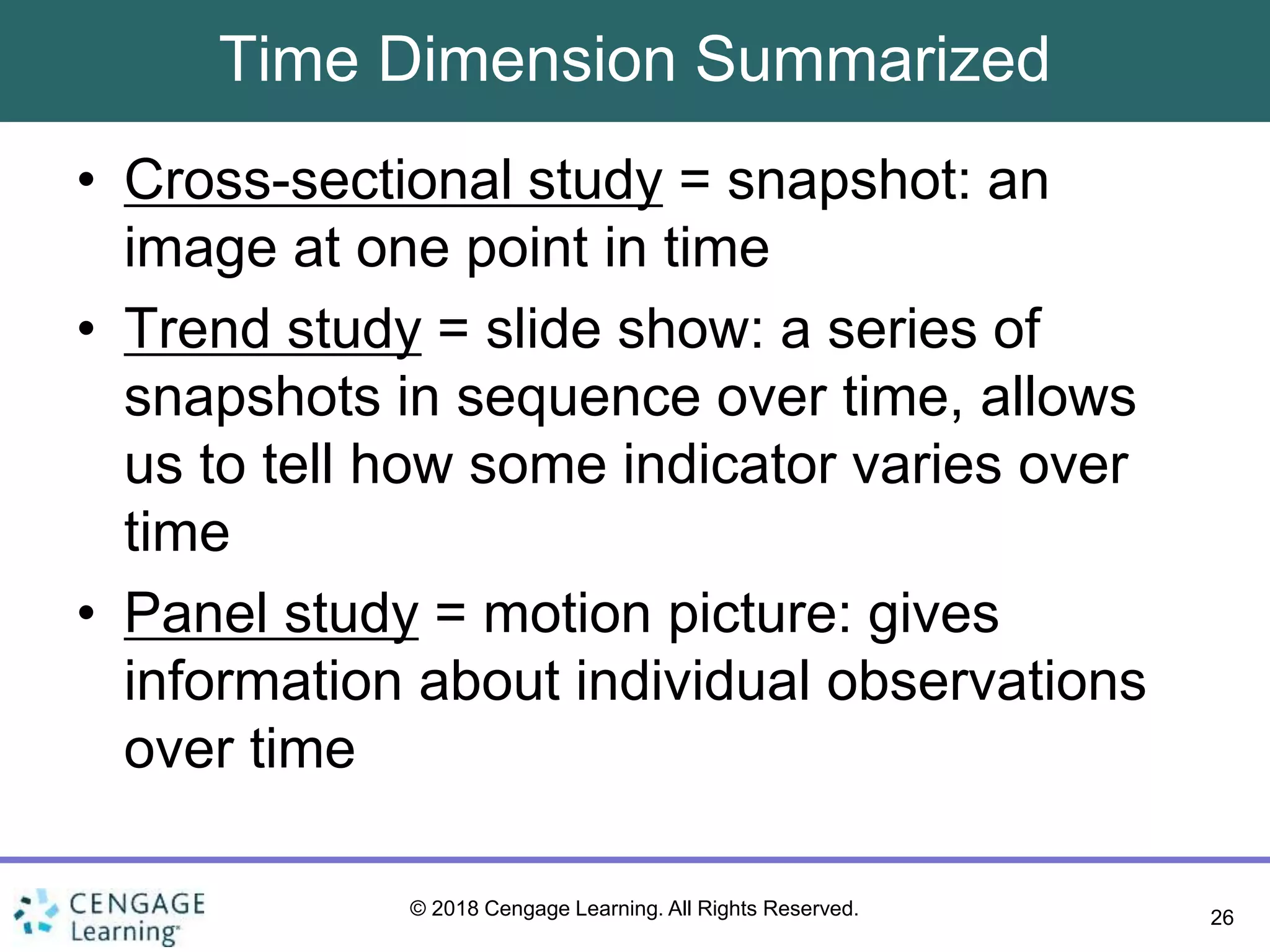 Time Dimension Summarized

• Cross-sectional study = snapshot: an image at one point in time

• Trend study = slide show: a series of snapshots in sequence over time, allows us to tell how some indicator varies over time

• Panel study = motion picture: gives information about individual observations over time

CENGAGE Learning

© 2018 Cengage Learning. All Rights Reserved.

26